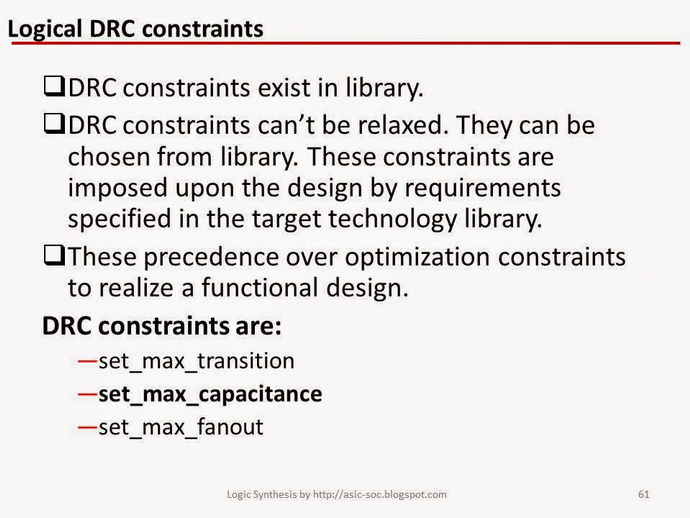 Logical DRC constraints

❑DRC constraints exist in library.

❑DRC constraints can't be relaxed. They can be chosen from library. These constraints are imposed upon the design by requirements specified in the target technology library.

❑These precedence over optimization constraints to realize a functional design.

DRC constraints are:

—set_max_transition
—set_max_capacitance
—set_max_fanout

Logic Synthesis by http://asic-soc.blogspot.com

61